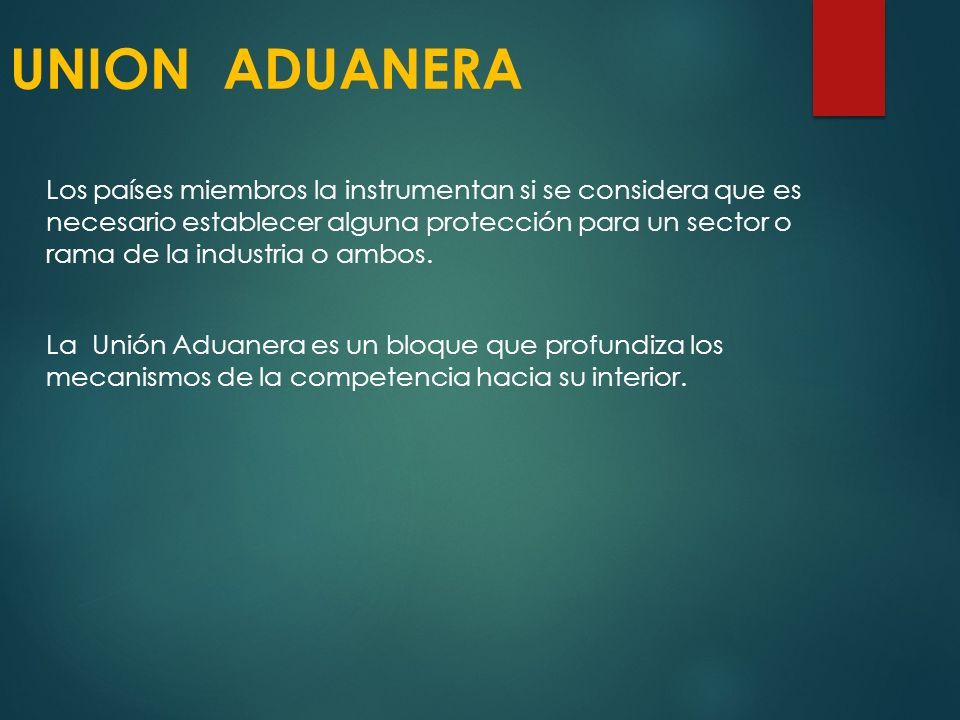 UNION ADUANERA

Los países miembros la instrumentan si se considera que es necesario establecer alguna protección para un sector o rama de la industria o ambos.

La Unión Aduanera es un bloque que profundiza los mecanismos de la competencia hacia su interior.